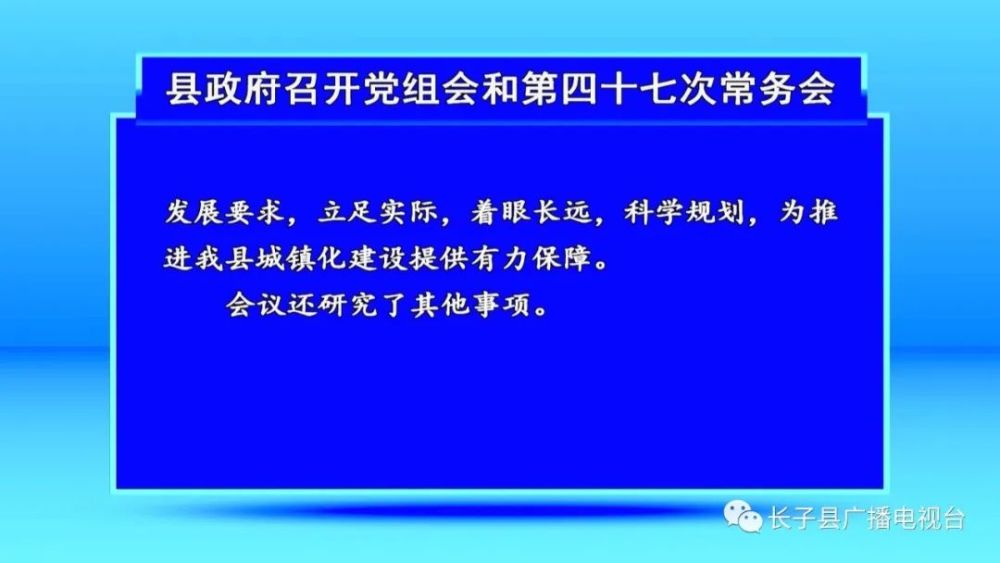 县政府召开党组会和第四十七次常务会

发展要求，立足实际，着眼长远，科学规划，为推进我县城镇化建设提供有力保障。

会议还研究了其他事项。

长子县广播电视台